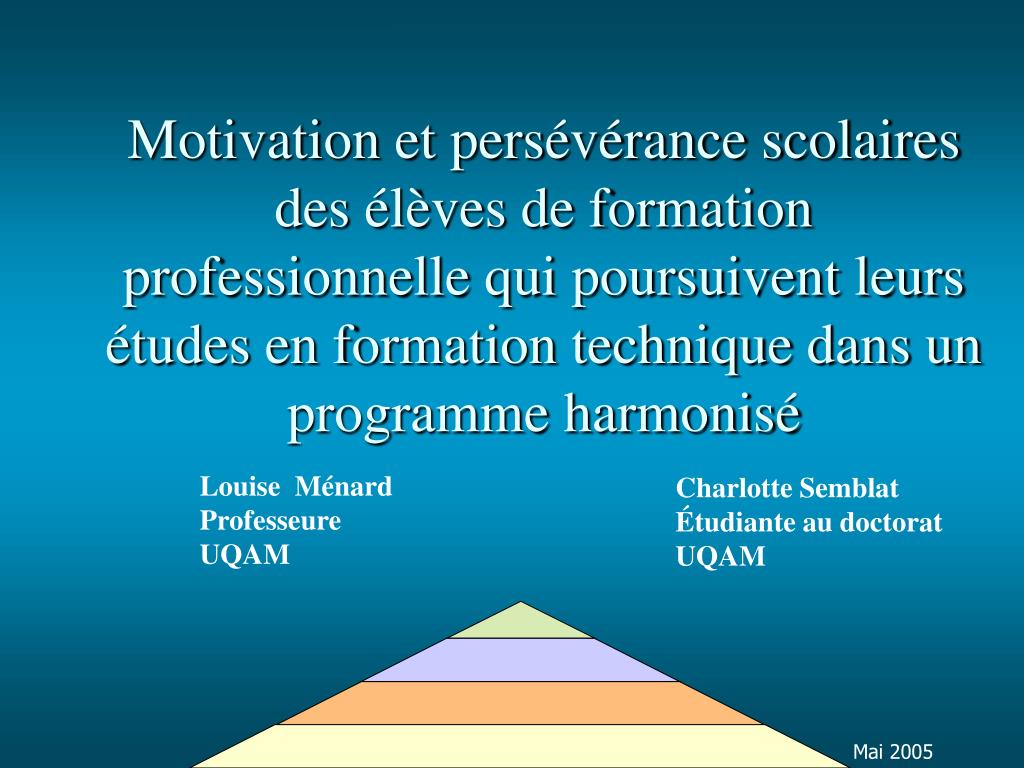 Motivation et persévérance scolaires des élèves de formation professionnelle qui poursuivent leurs études en formation technique dans un programme harmonisé

Louise Ménard
Professeure
UQAM

Charlotte Semblat
Étudiante au doctorat
UQAM

Mai 2005